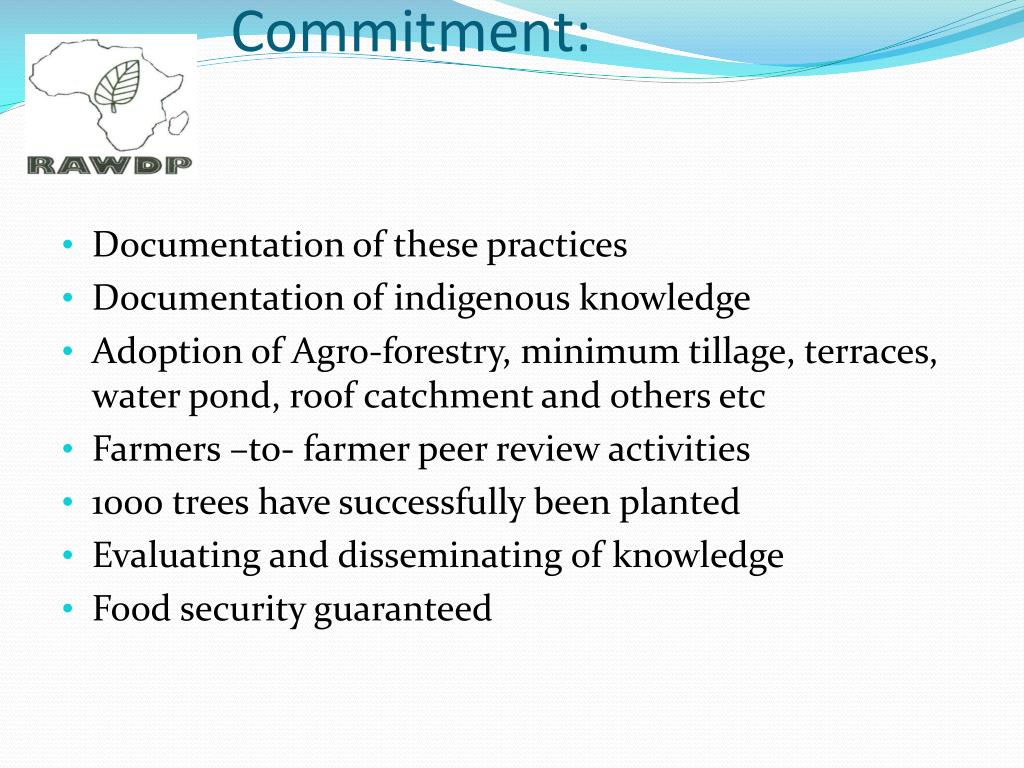 Commitment:

RAWDP

• Documentation of these practices
• Documentation of indigenous knowledge
• Adoption of Agro-forestry, minimum tillage, terraces, water pond, roof catchment and others etc
• Farmers –to- farmer peer review activities
• 1000 trees have successfully been planted
• Evaluating and disseminating of knowledge
• Food security guaranteed